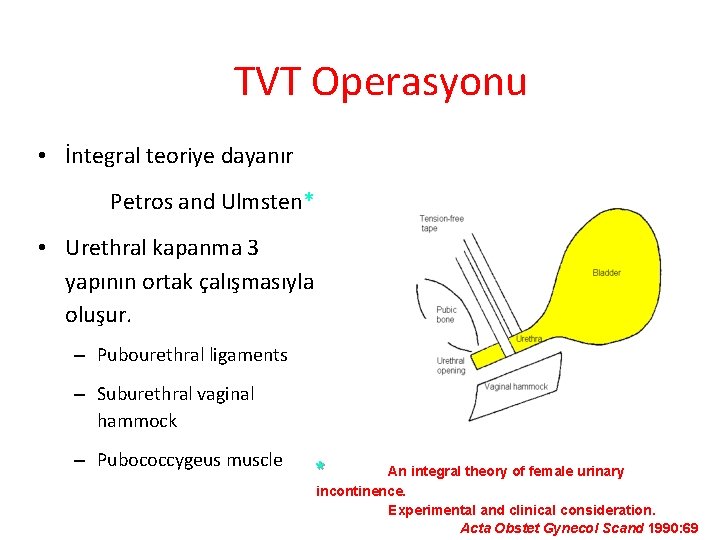 TVT Operasyonu

• İntegral teoriye dayanır

Petros and Ulmsten*

• Urethral kapanma 3 yapının ortak çalışmasıyla oluşur.

– Pubourethral ligaments

– Suburethral vaginal hammock

– Pubococcygeus muscle

Tension-free tape

Bladder

Pubic bone

Urethra

Urethral opening

Vaginal hammock

* An integral theory of female urinary incontinence.
Experimental and clinical consideration.
Acta Obstet Gynecol Scand 1990:69